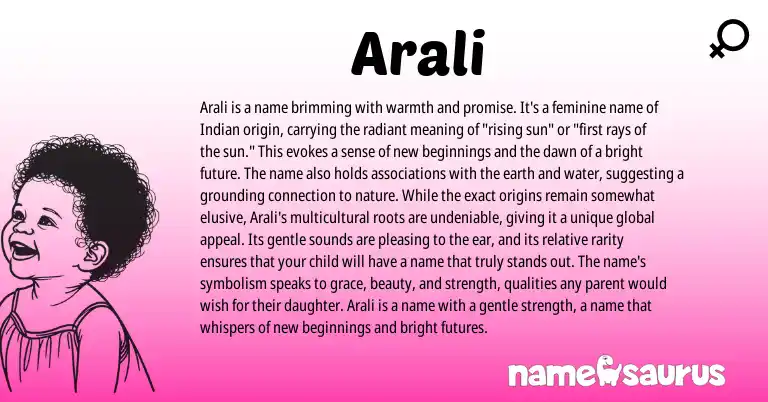 Arali

Arali is a name brimming with warmth and promise. It's a feminine name of Indian origin, carrying the radiant meaning of "rising sun" or "first rays of the sun." This evokes a sense of new beginnings and the dawn of a bright future. The name also holds associations with the earth and water, suggesting a grounding connection to nature. While the exact origins remain somewhat elusive, Arali's multicultural roots are undeniable, giving it a unique global appeal. Its gentle sounds are pleasing to the ear, and its relative rarity ensures that your child will have a name that truly stands out. The name's symbolism speaks to grace, beauty, and strength, qualities any parent would wish for their daughter. Arali is a name with a gentle strength, a name that whispers of new beginnings and bright futures.

namesaurus